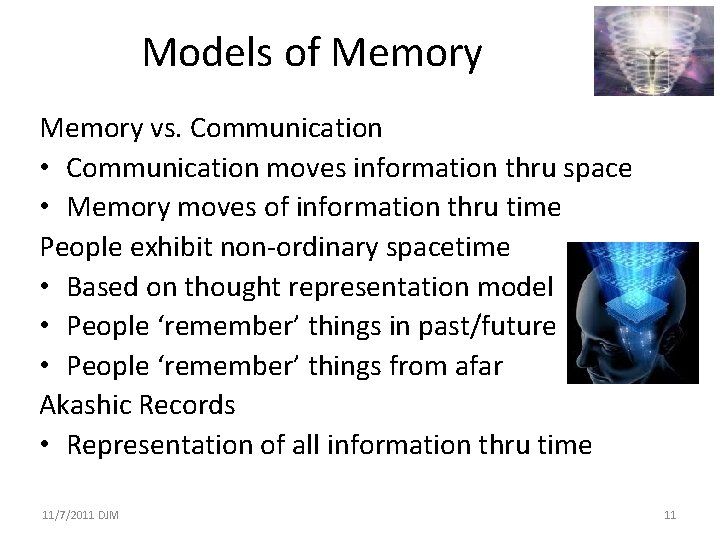 Models of Memory

Memory vs. Communication
• Communication moves information thru space
• Memory moves of information thru time
People exhibit non-ordinary spacetime
• Based on thought representation model
• People ‘remember’ things in past/future
• People ‘remember’ things from afar
Akashic Records
• Representation of all information thru time

11/7/2011 DJM

11